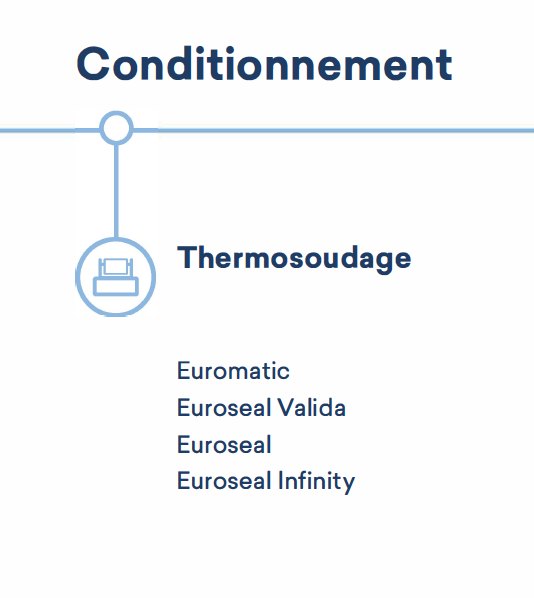 Conditionnement

Thermosoudage

Euromatic
Euroseal Valida
Euroseal
Euroseal Infinity